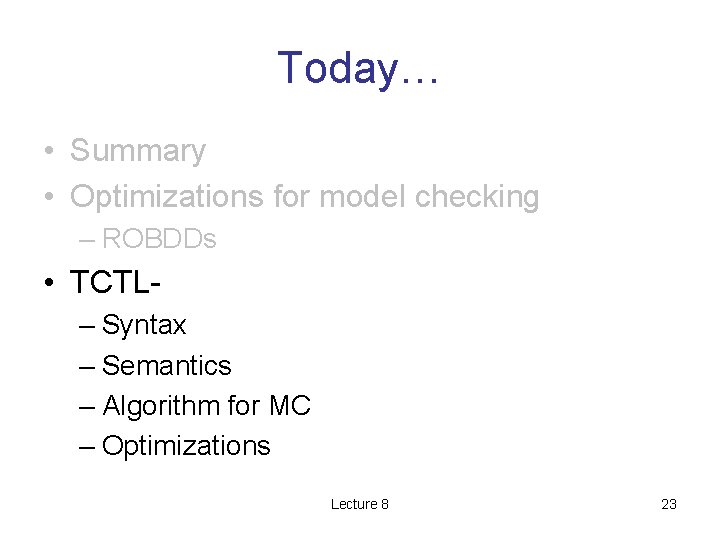 Today…

• Summary
• Optimizations for model checking
– ROBDDs
• TCTL-
– Syntax
– Semantics
– Algorithm for MC
– Optimizations

Lecture 8

23